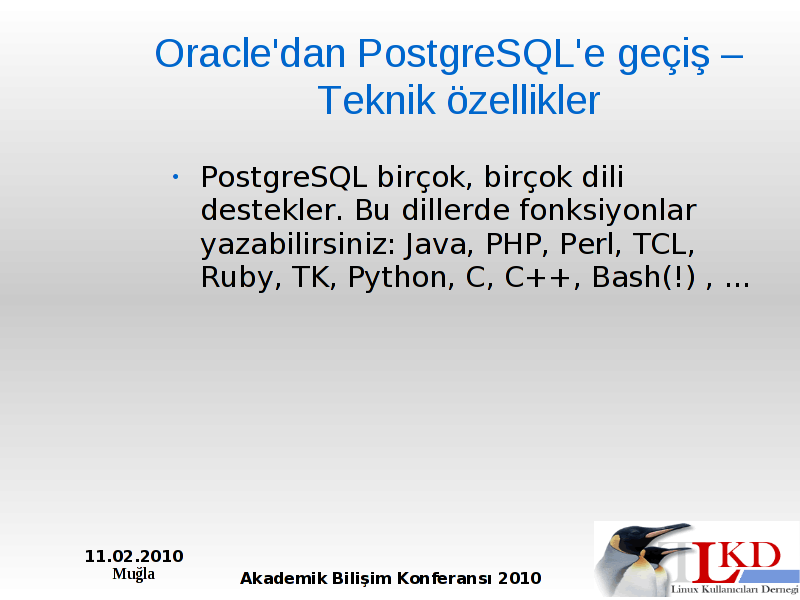 Oracle'dan PostgreSQL'e geçiş – Teknik özellikler

• PostgreSQL birçok, birçok dili destekler. Bu dillerde fonksiyonlar yazabilirsiniz: Java, PHP, Perl, TCL, Ruby, TK, Python, C, C++, Bash(!) , ...

11.02.2010
Muğla

Akademik Bilişim Konferansı 2010

LKD
Linux Kullanıcıları Derneği